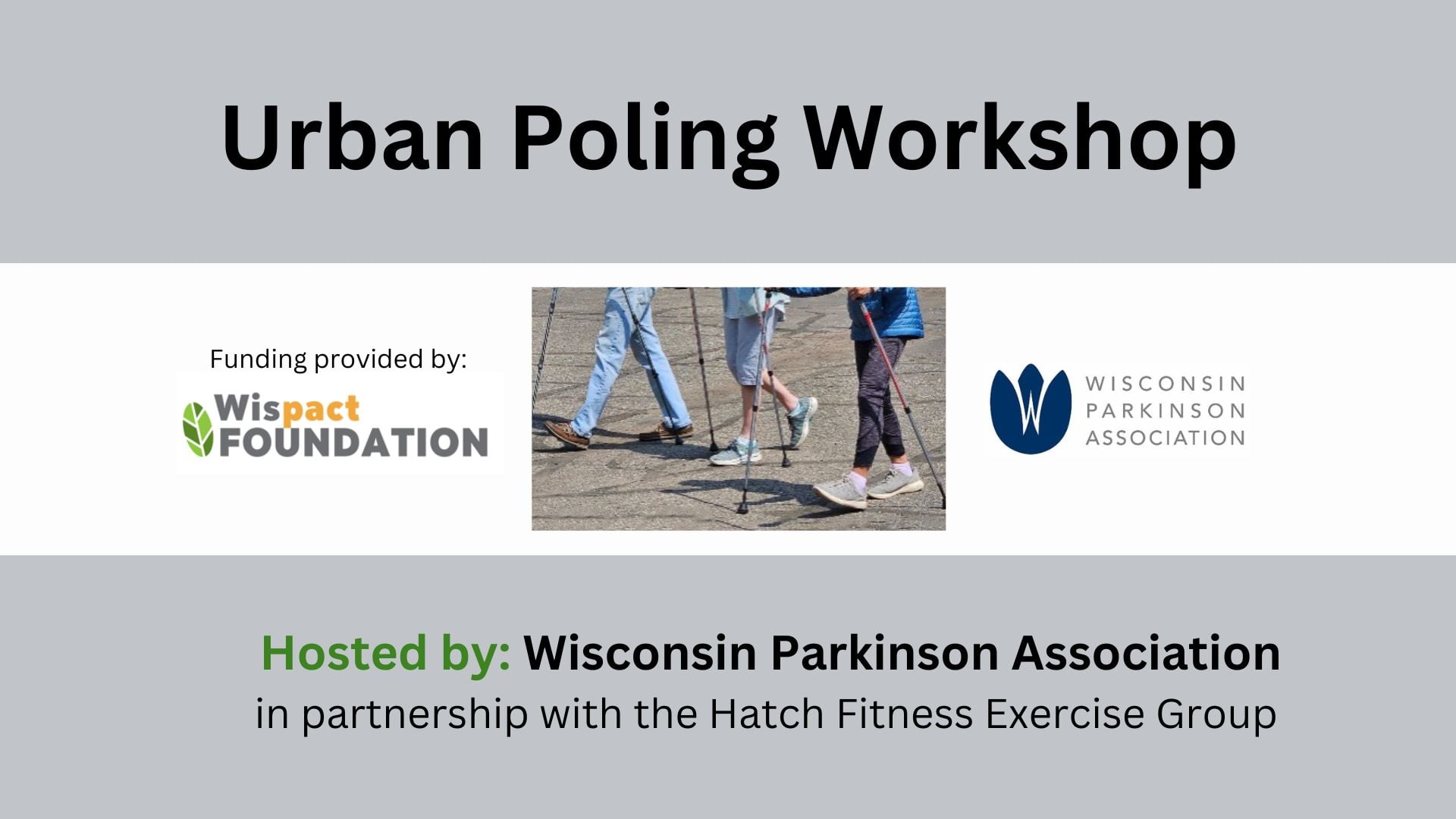 Urban Poling Workshop

Funding provided by:

Wispact FOUNDATION

W WISCONSIN PARKINSON ASSOCIATION

Hosted by: Wisconsin Parkinson Association
in partnership with the Hatch Fitness Exercise Group